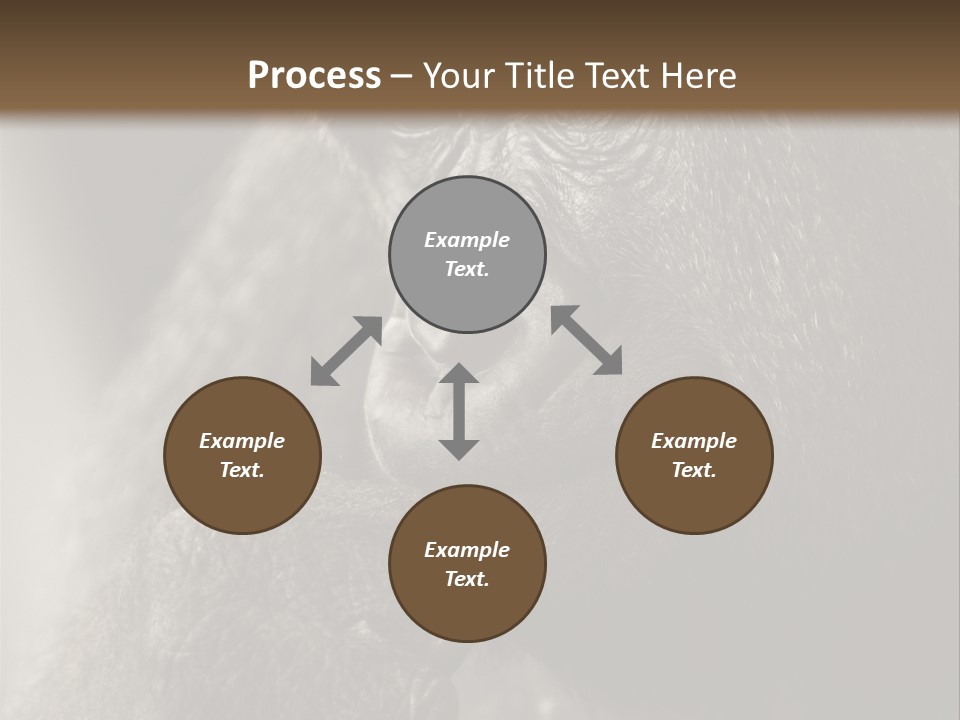 Process – Your Title Text Here

Example Text.

Example Text.

Example Text.

Example Text.